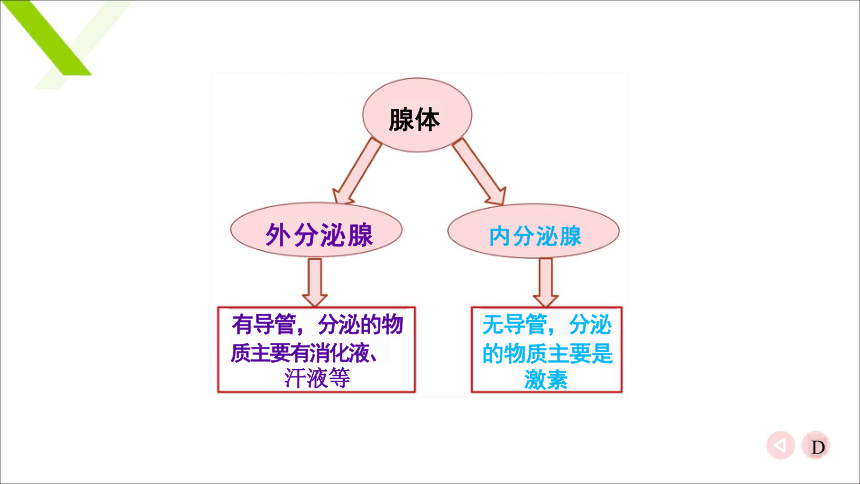 腺体

外分泌腺

内分泌腺

有导管，分泌的物质主要有消化液、汗液等

无导管，分泌的物质主要是激素

D